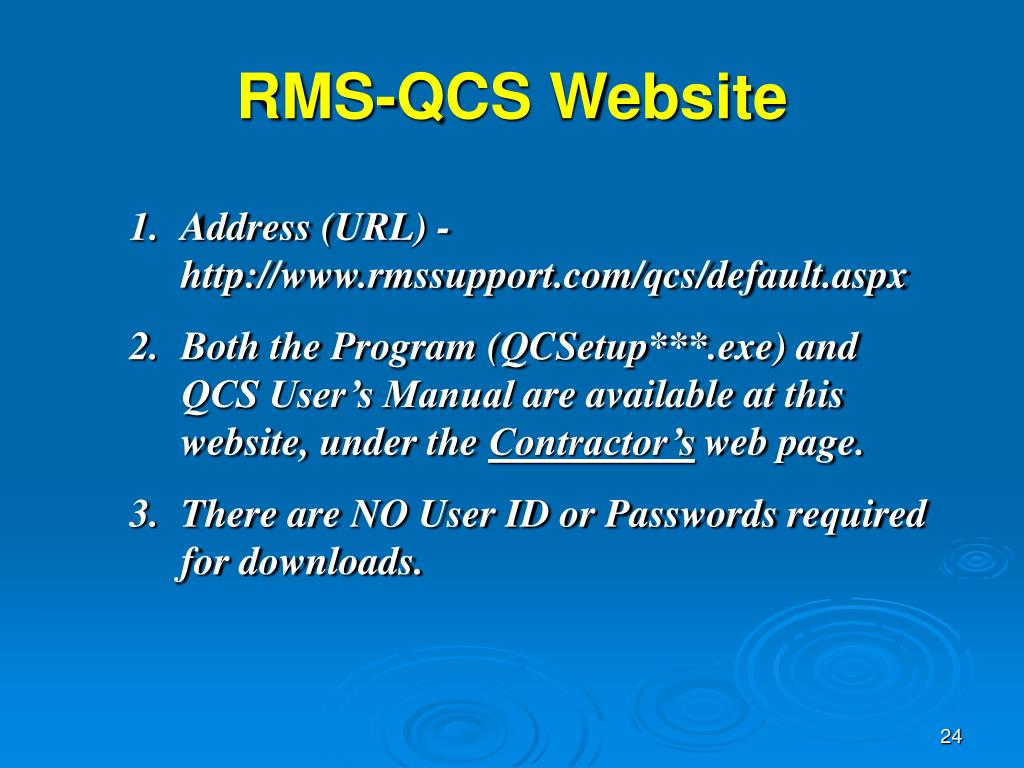 RMS-QCS Website

1. Address (URL) - http://www.rmssupport.com/qcs/default.aspx

2. Both the Program (QCSetup***.exe) and QCS User's Manual are available at this website, under the Contractor's web page.

3. There are NO User ID or Passwords required for downloads.

24